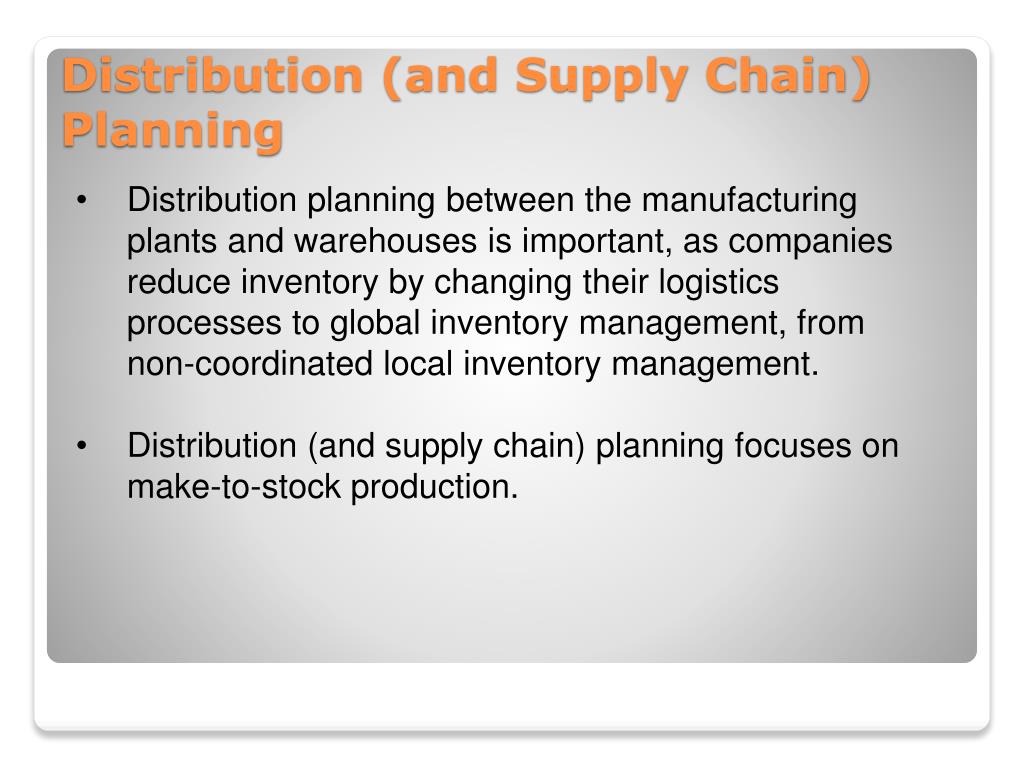 Distribution (and Supply Chain) Planning

• Distribution planning between the manufacturing plants and warehouses is important, as companies reduce inventory by changing their logistics processes to global inventory management, from non-coordinated local inventory management.

• Distribution (and supply chain) planning focuses on make-to-stock production.